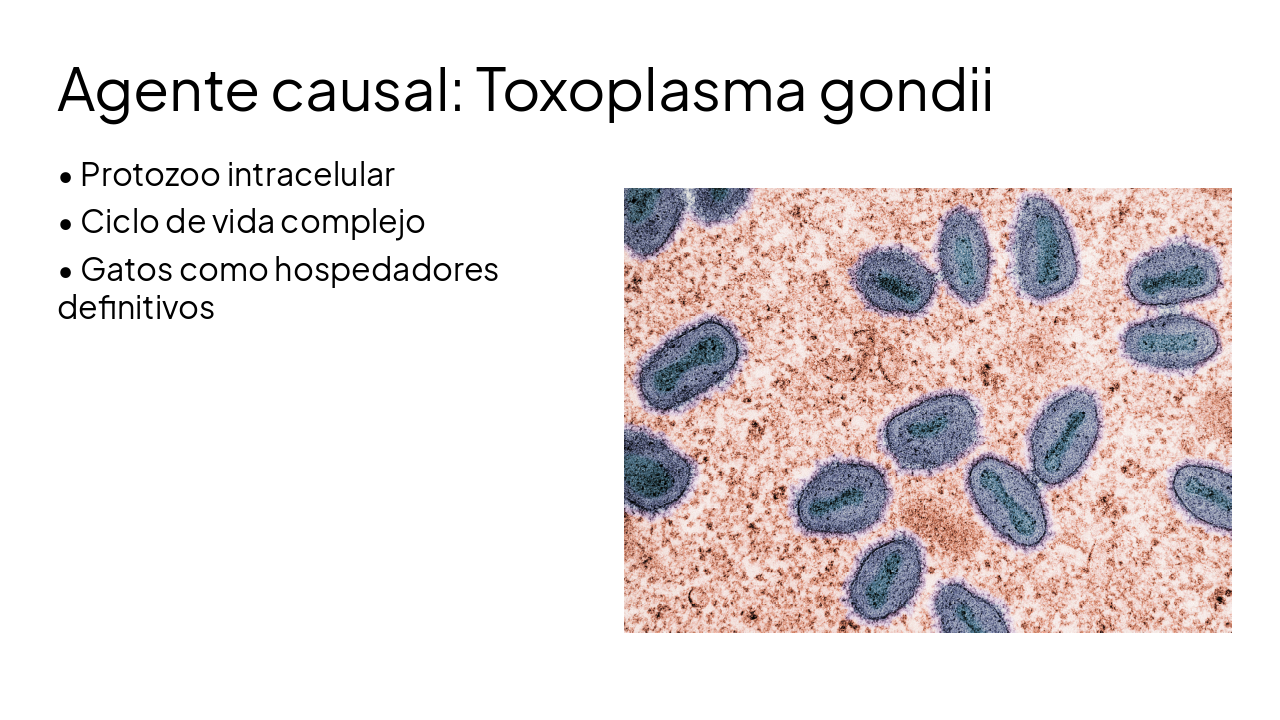 Agente causal: Toxoplasma gondii

• Protozoo intracelular
• Ciclo de vida complejo
• Gatos como hospedadores definitivos